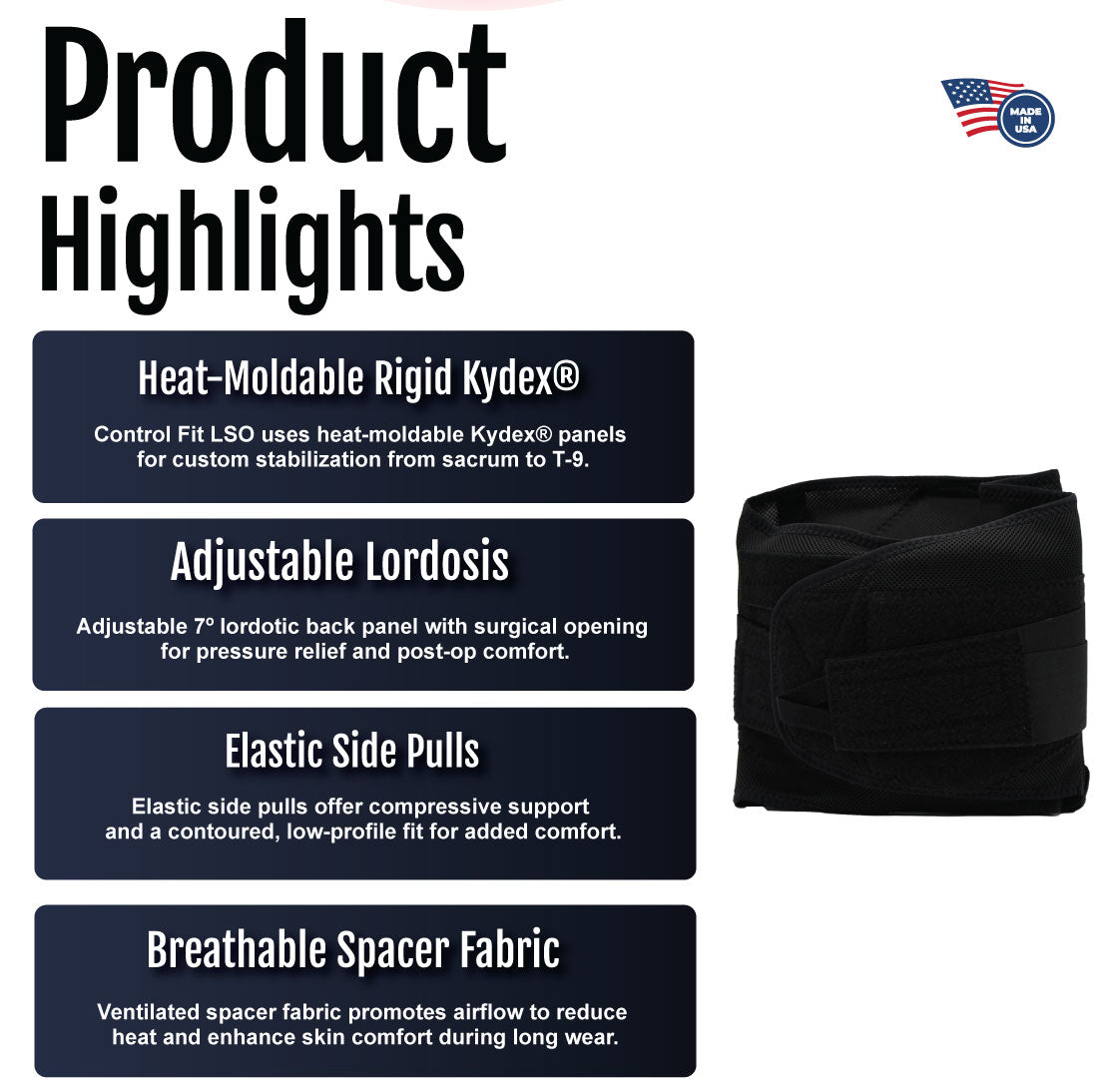 Product Highlights

MADE IN USA

Heat-Moldable Rigid Kydex®

Control Fit LSO uses heat-moldable Kydex® panels for custom stabilization from sacrum to T-9.

Adjustable Lordosis

Adjustable 7° lordotic back panel with surgical opening for pressure relief and post-op comfort.

Elastic Side Pulls

Elastic side pulls offer compressive support and a contoured, low-profile fit for added comfort.

Breathable Spacer Fabric

Ventilated spacer fabric promotes airflow to reduce heat and enhance skin comfort during long wear.